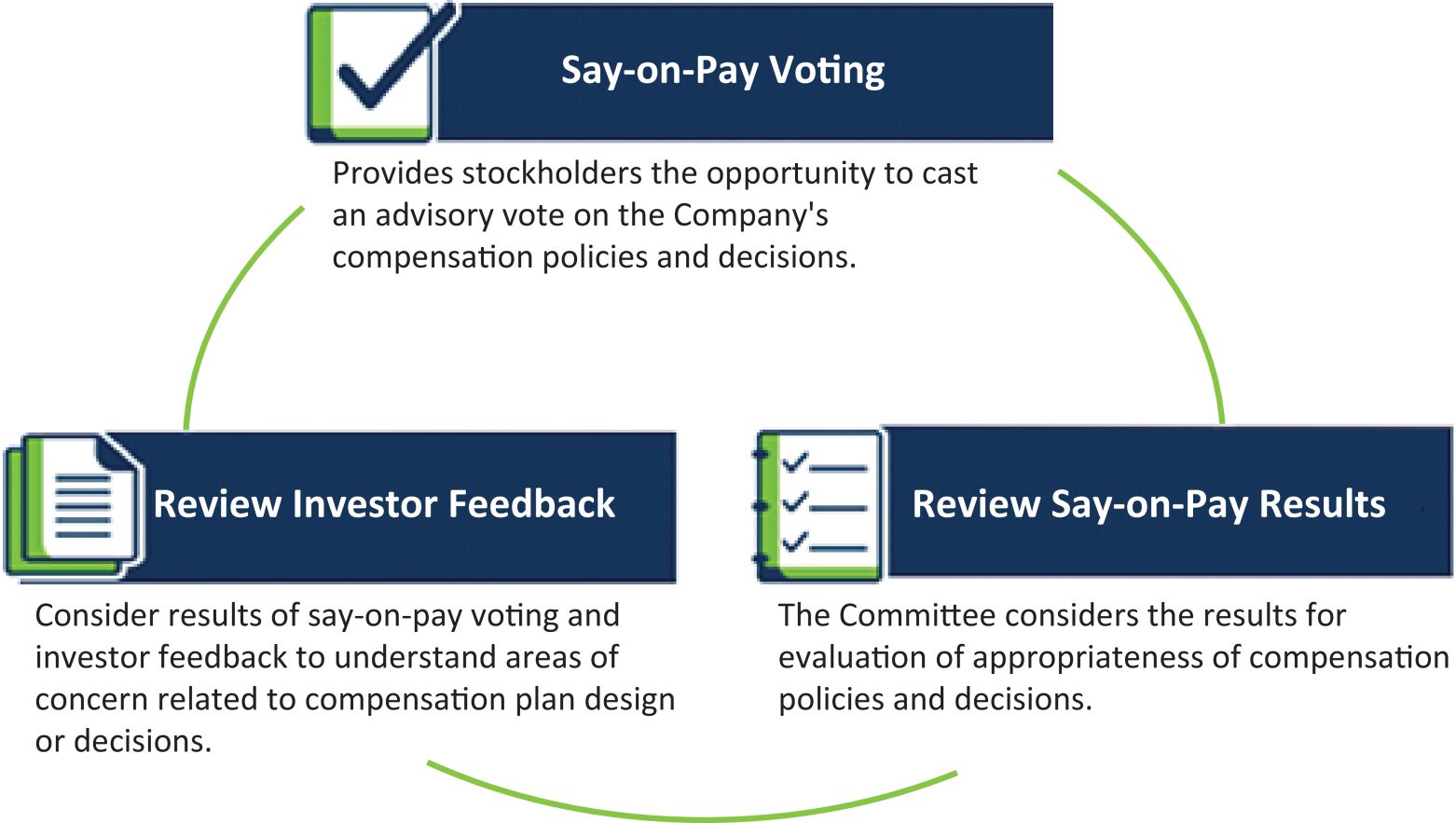 Say-on-Pay Voting

Provides stockholders the opportunity to cast an advisory vote on the Company's compensation policies and decisions.

Review Investor Feedback

Consider results of say-on-pay voting and investor feedback to understand areas of concern related to compensation plan design or decisions.

Review Say-on-Pay Results

The Committee considers the results for evaluation of appropriateness of compensation policies and decisions.